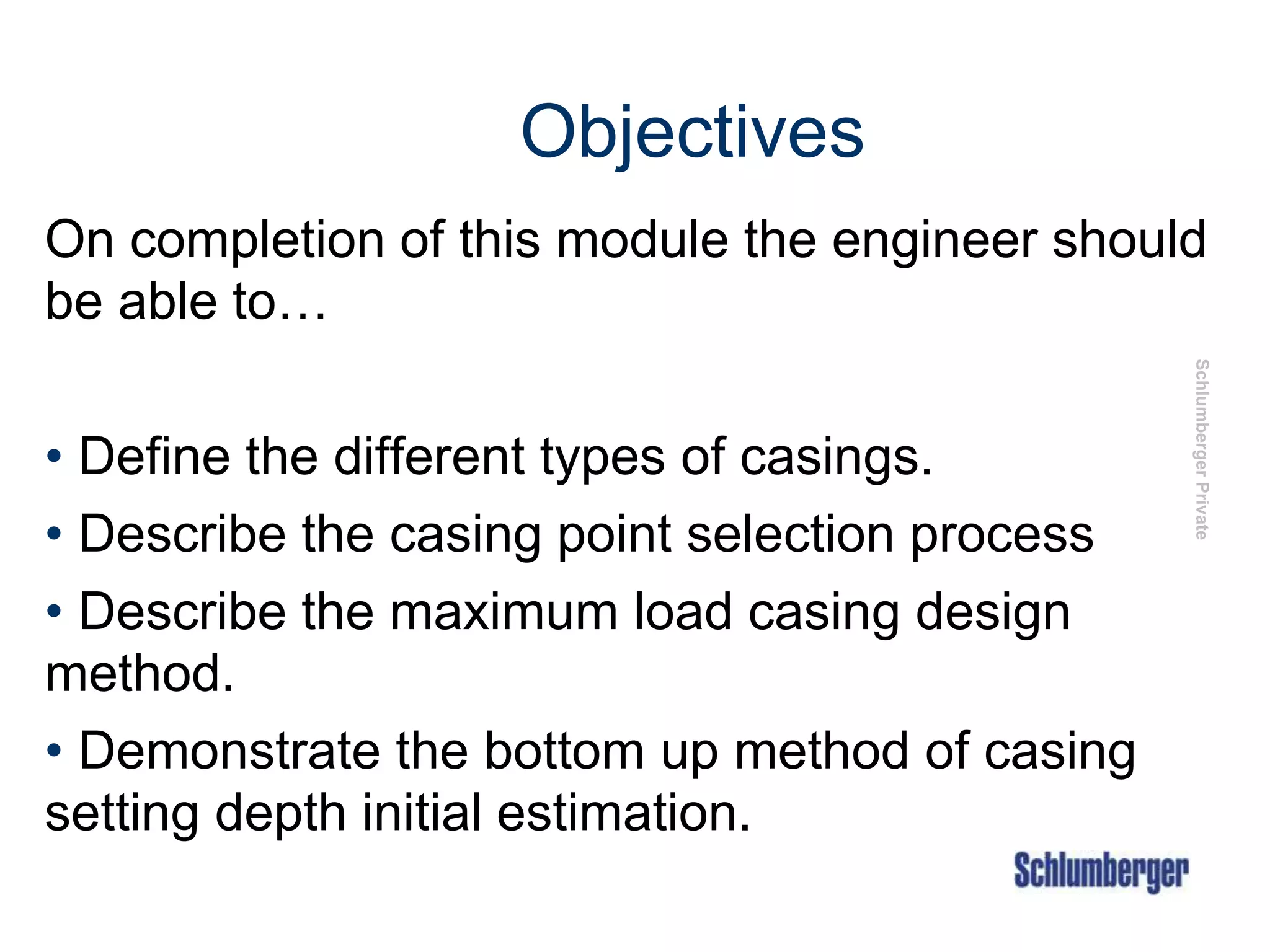 Objectives

On completion of this module the engineer should be able to…

• Define the different types of casings.
• Describe the casing point selection process
• Describe the maximum load casing design method.
• Demonstrate the bottom up method of casing setting depth initial estimation.

Schlumberger Private

Schlumberger